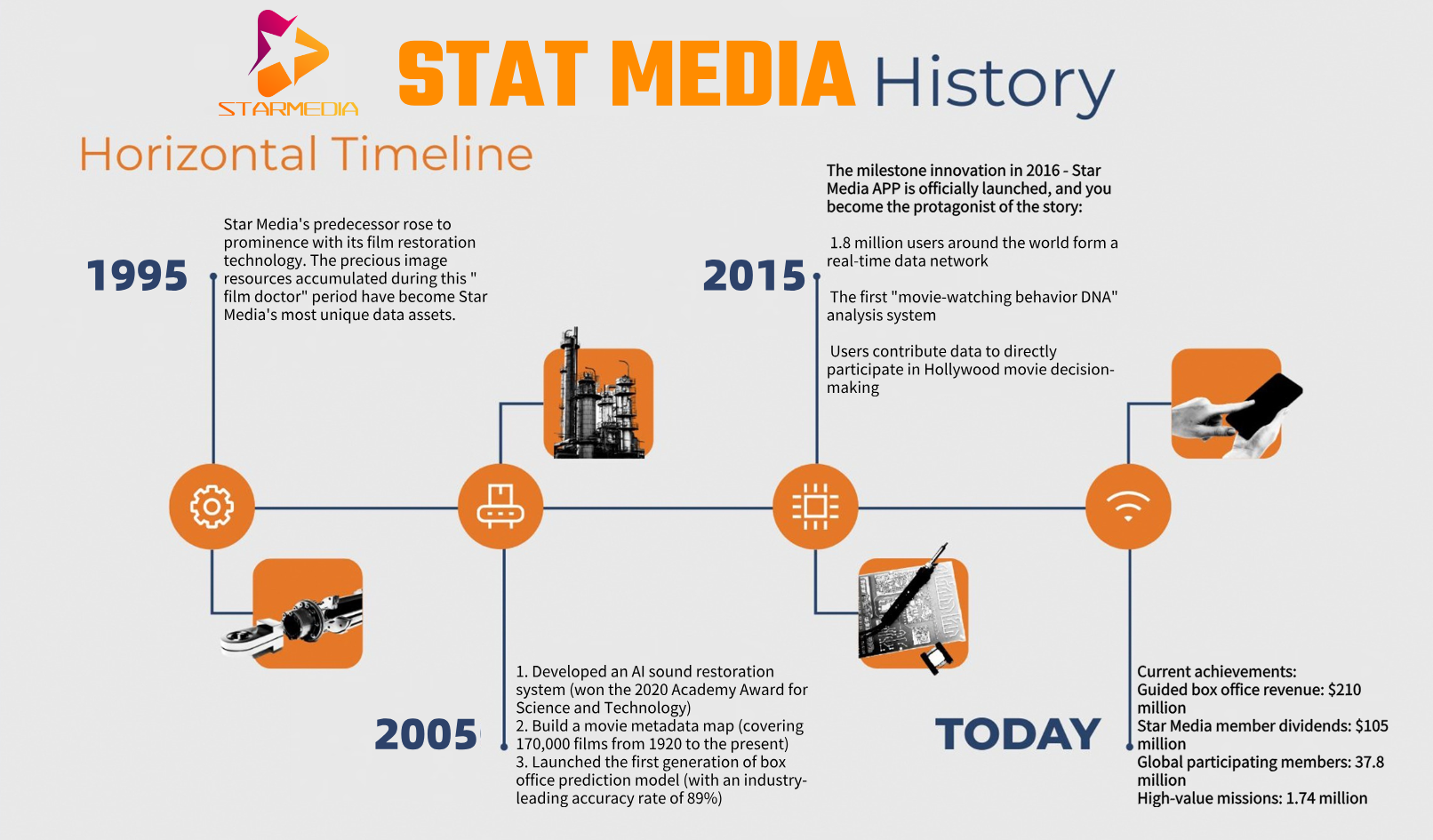 STARMEDIA

STAT MEDIA History

Horizontal Timeline

1995

Star Media's predecessor rose to prominence with its film restoration technology. The precious image resources accumulated during this " film doctor" period have become Star Media's most unique data assets.

2005

1. Developed an AI sound restoration system (won the 2020 Academy Award for Science and Technology)
2. Build a movie metadata map (covering 170,000 films from 1920 to the present)
3. Launched the first generation of box office prediction model (with an industry-leading accuracy rate of 89%)

2015

The milestone innovation in 2016 - Star Media APP is officially launched, and you become the protagonist of the story:

1.8 million users around the world form a real-time data network

The first "movie-watching behavior DNA" analysis system

Users contribute data to directly participate in Hollywood movie decision-making

TODAY

Current achievements:
Guided box office revenue: $210 million
Star Media member dividends: $105 million
Global participating members: 37.8 million
High-value missions: 1.74 million